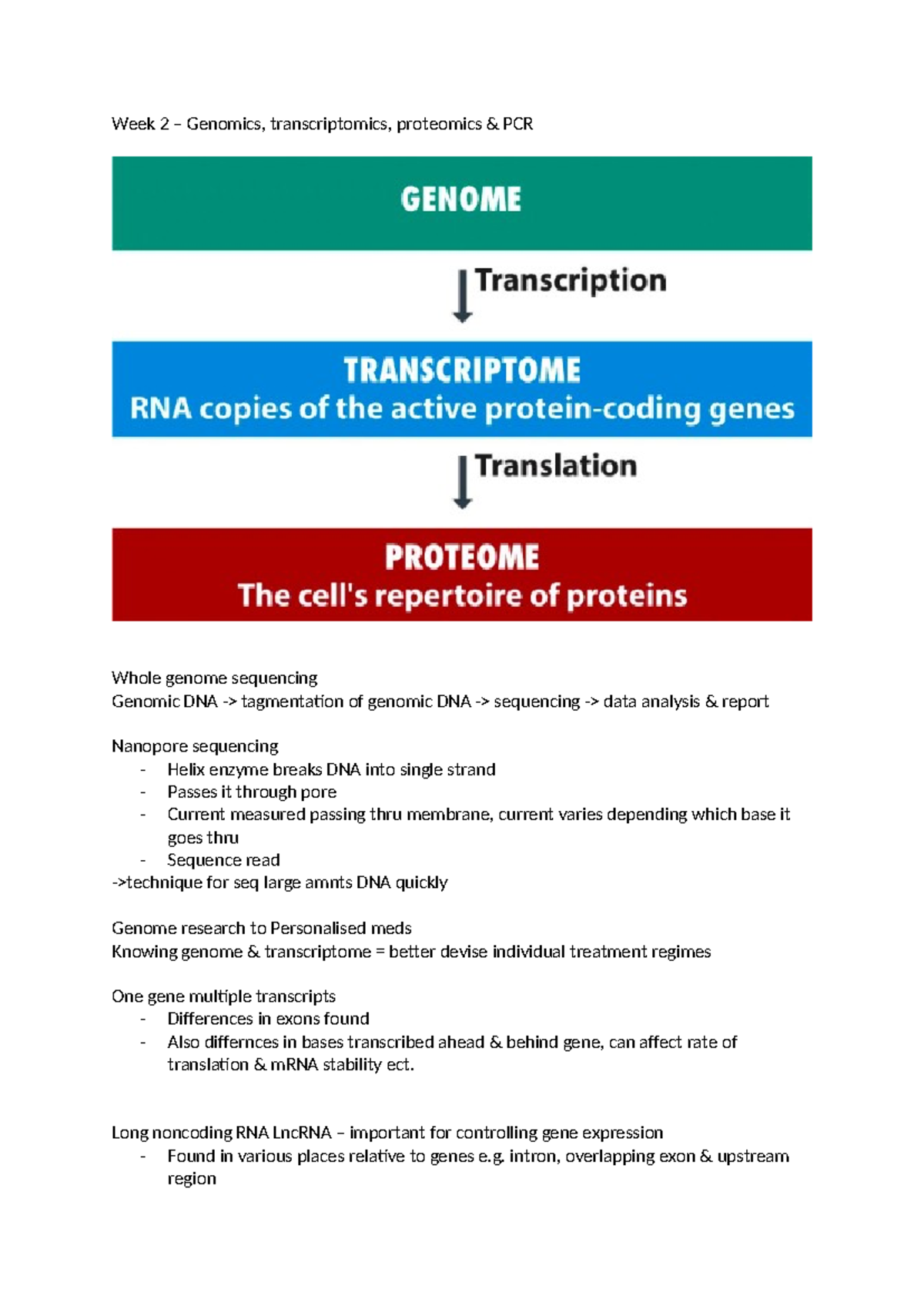 Week 2 – Genomics, transcriptomics, proteomics & PCR

GENOME

Transcription

TRANSCRIPTOME
RNA copies of the active protein-coding genes

Translation

PROTEOME
The cell's repertoire of proteins

Whole genome sequencing
Genomic DNA -> tagmentation of genomic DNA -> sequencing -> data analysis & report

Nanopore sequencing
- Helix enzyme breaks DNA into single strand
- Passes it through pore
- Current measured passing thru membrane, current varies depending which base it goes thru
- Sequence read
->technique for seq large amnts DNA quickly

Genome research to Personalised meds
Knowing genome & transcriptome = better devise individual treatment regimes

One gene multiple transcripts
- Differences in exons found
- Also differnces in bases transcribed ahead & behind gene, can affect rate of translation & mRNA stability ect.

Long noncoding RNA LncRNA – important for controlling gene expression
- Found in various places relative to genes e.g. intron, overlapping exon & upstream region